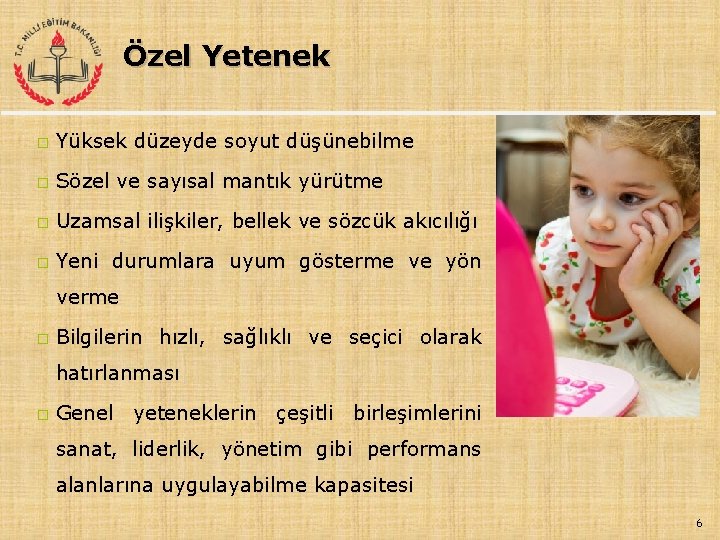 T.C. MİLLİ EĞİTİM BAKANLIĞI

Özel Yetenek

□ Yüksek düzeyde soyut düşünebilme

□ Sözel ve sayısal mantık yürütme

□ Uzamsal ilişkiler, bellek ve sözcük akıcılığı

□ Yeni durumlara uyum gösterme ve yön verme

□ Bilgilerin hızlı, sağlıklı ve seçici olarak hatırlanması

□ Genel yeteneklerin çeşitli birleşimlerini sanat, liderlik, yönetim gibi performans alanlarına uygulayabilme kapasitesi

6